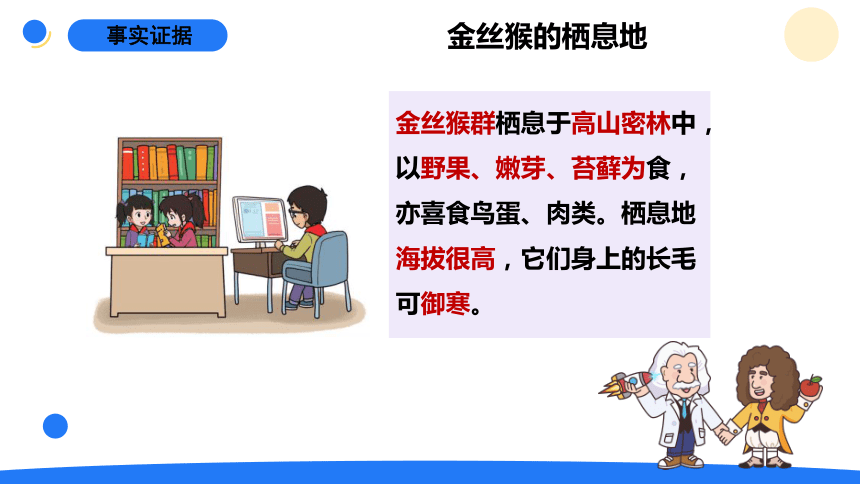 事实证据

金丝猴的栖息地

金丝猴群栖息于高山密林中，以野果、嫩芽、苔藓为食，亦喜食鸟蛋、肉类。栖息地海拔很高，它们身上的长毛可御寒。